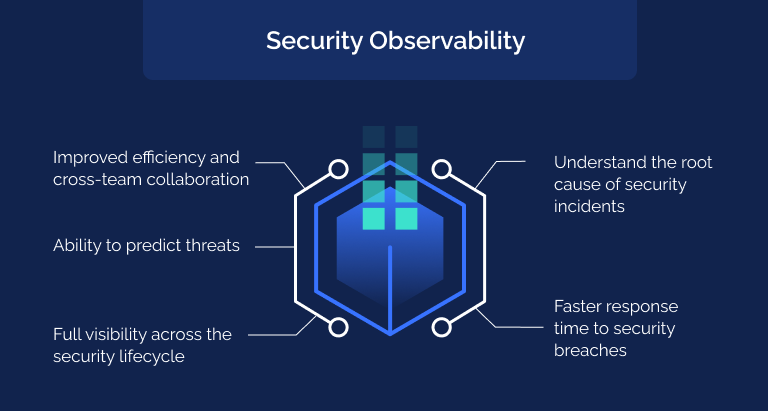 Security Observability

Improved efficiency and cross-team collaboration

Ability to predict threats

Full visibility across the security lifecycle

Understand the root cause of security incidents

Faster response time to security breaches